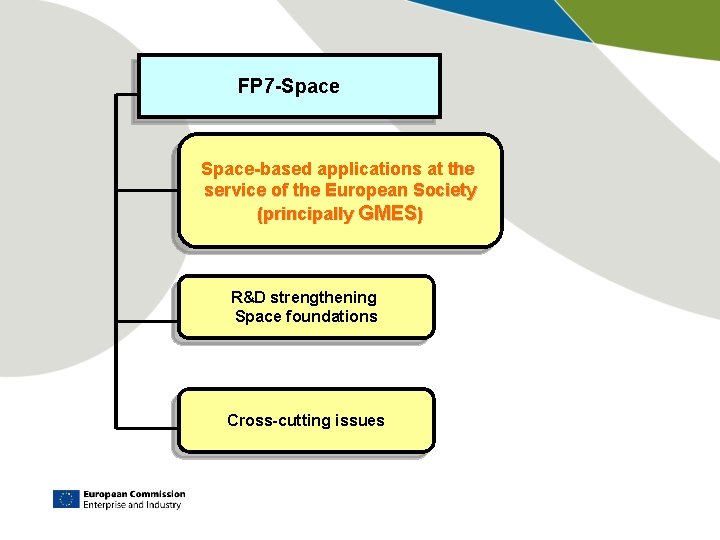 FP7-Space

Space-based applications at the service of the European Society (principally GMES)

R&D strengthening Space foundations

Cross-cutting issues

European Commission
Enterprise and Industry